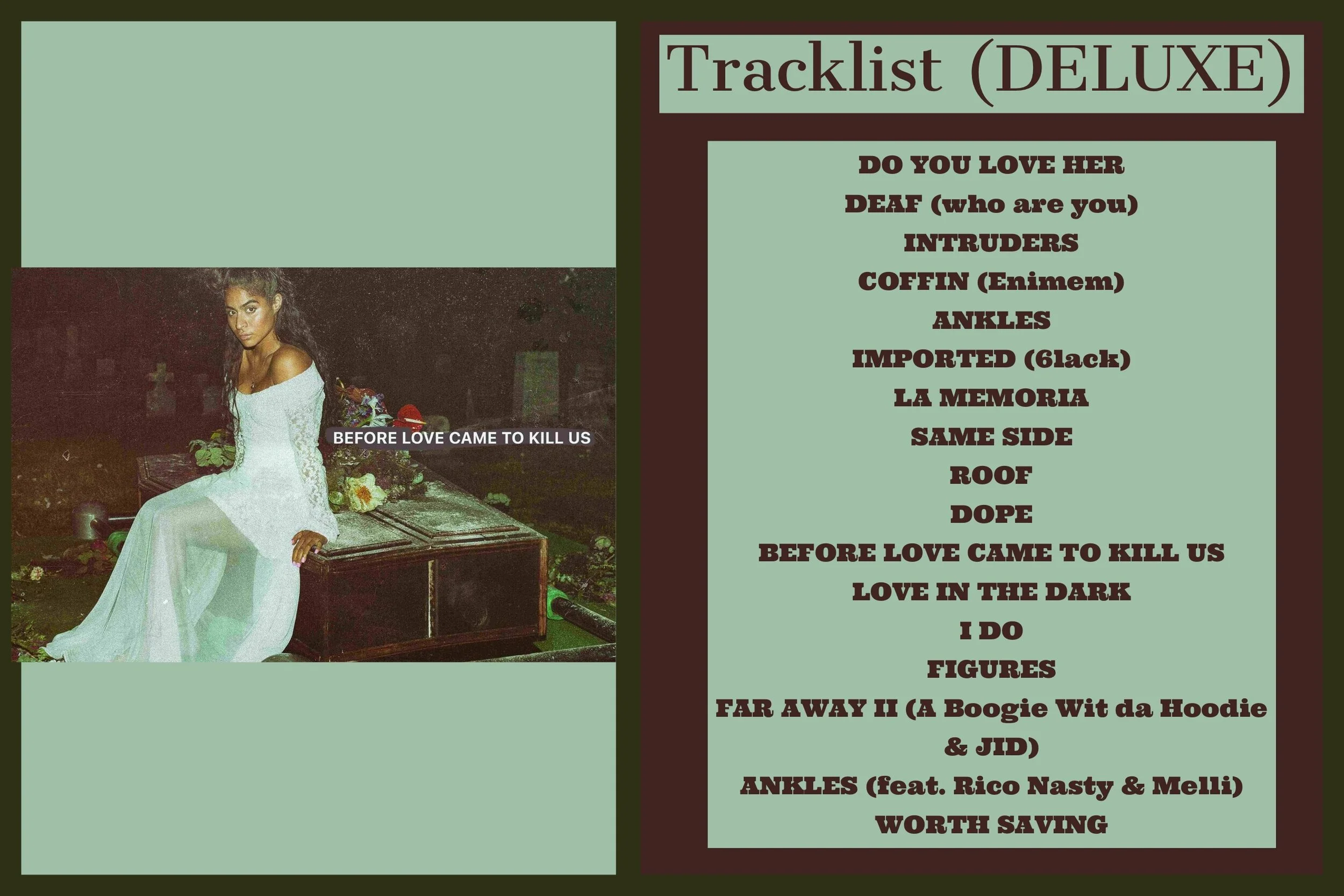 BEFORE LOVE CAME TO KILL US

Tracklist (DELUXE)

DO YOU LOVE HER
DEAF (who are you)
INTRUDERS
COFFIN (Enimem)
ANKLES
IMPORTED (6lack)
LA MEMORIA
SAME SIDE
ROOF
DOPE
BEFORE LOVE CAME TO KILL US
LOVE IN THE DARK
I DO
FIGURES
FAR AWAY II (A Boogie Wit da Hoodie & JID)
ANKLES (feat. Rico Nasty & Melli)
WORTH SAVING